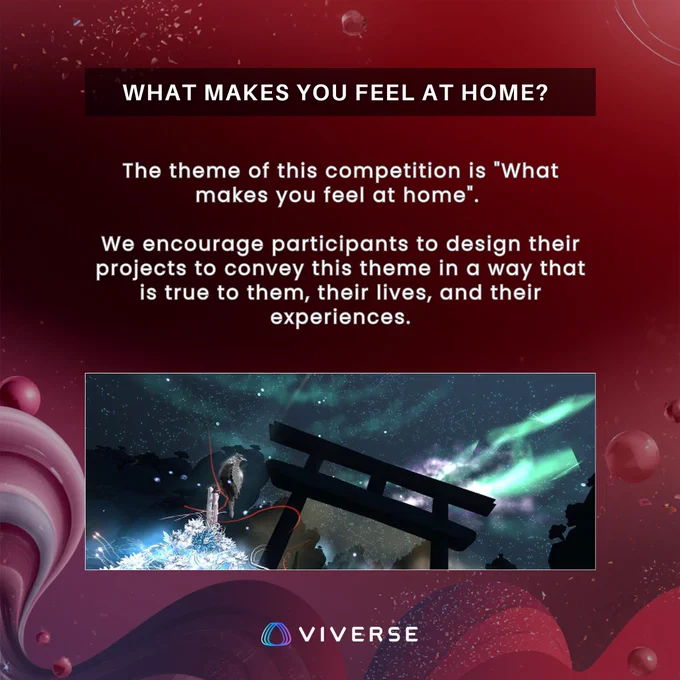 WHAT MAKES YOU FEEL AT HOME?

The theme of this competition is "What makes you feel at home".

We encourage participants to design their projects to convey this theme in a way that is true to them, their lives, and their experiences.

VIVERSE